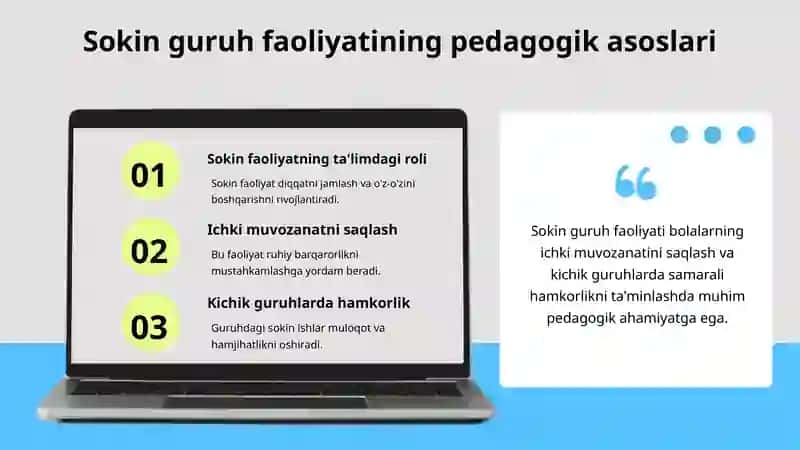 Sokin guruh faoliyatining pedagogik asoslari

01

Sokin faoliyatning ta'limdagi roli

Sokin faoliyat diqqatni jamlash va o'z-o'zini boshqarishni rivojlantiradi.

02

Ichki muvozanatni saqlash

Bu faoliyat ruhiy barqarorlikni mustahkamlashga yordam beradi.

03

Kichik guruhlarda hamkorlik

Guruhdagi sokin ishlar muloqot va hamjihatlikni oshiradi.

Sokin guruh faoliyati bolalarning ichki muvozanatini saqlash va kichik guruhlarda samarali hamkorlikni ta'minlashda muhim pedagogik ahamiyatga ega.